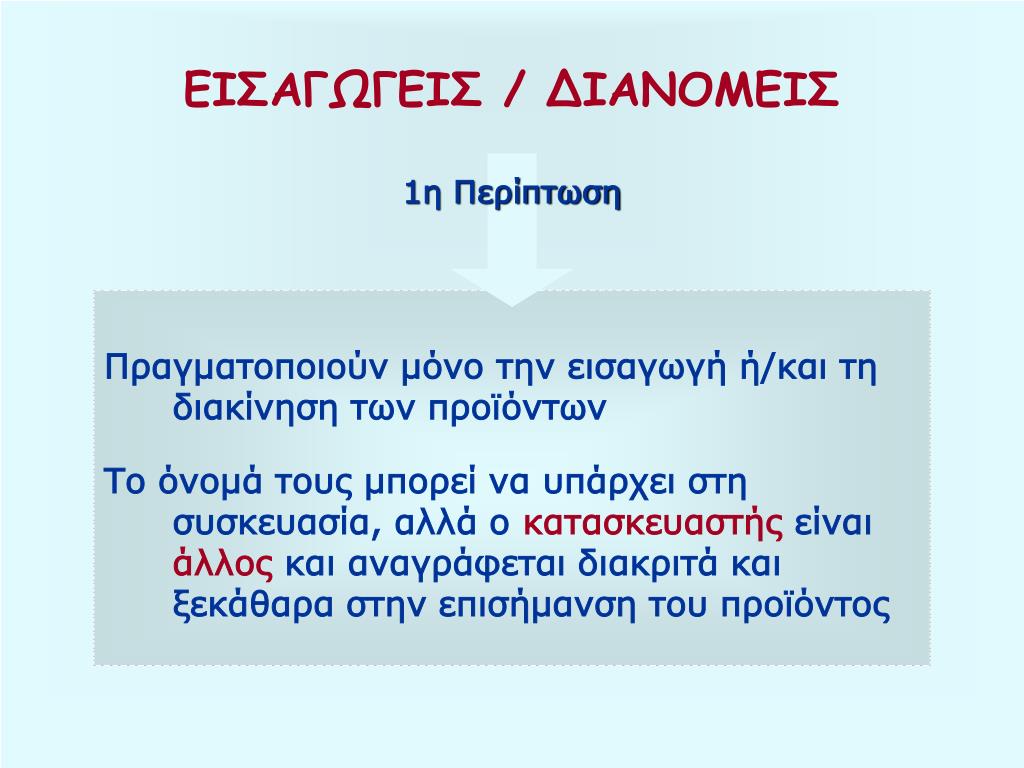 ΕΙΣΑΓΩΓΕΙΣ / ΔΙΑΝΟΜΕΙΣ

1η Περίπτωση

Πραγματοποιούν μόνο την εισαγωγή ή/και τη διακίνηση των προϊόντων

Το όνομά τους μπορεί να υπάρχει στη συσκευασία, αλλά ο κατασκευαστής είναι άλλος και αναγράφεται διακριτά και ξεκάθαρα στην επισήμανση του προϊόντος